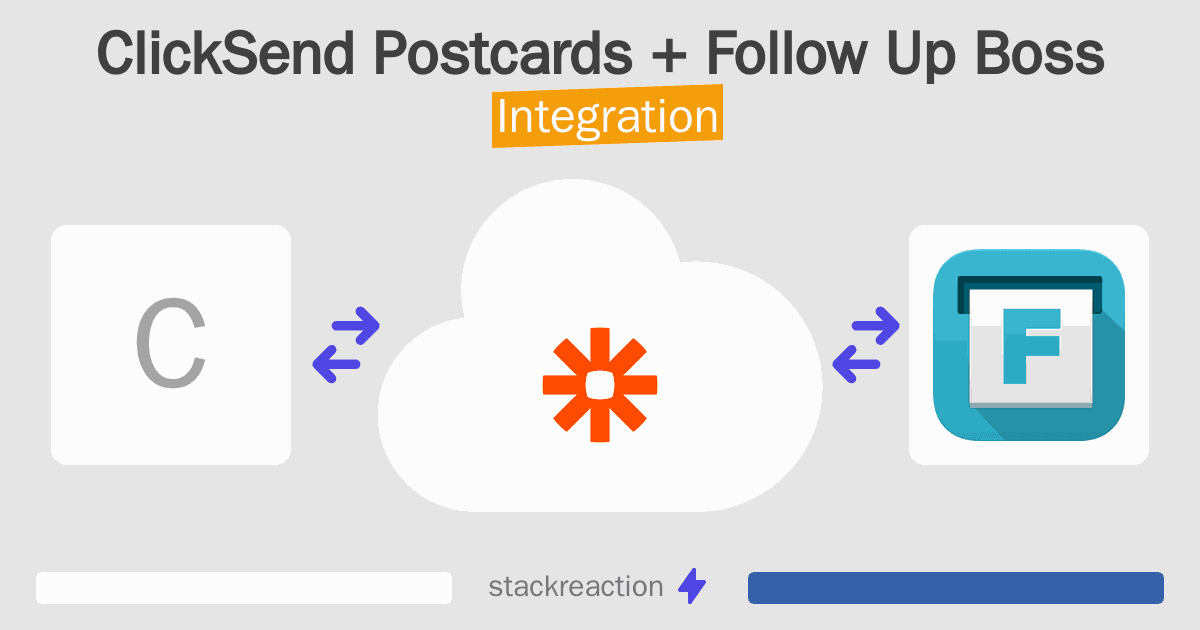 ClickSend Postcards + Follow Up Boss
Integration

C

F

stackreaction